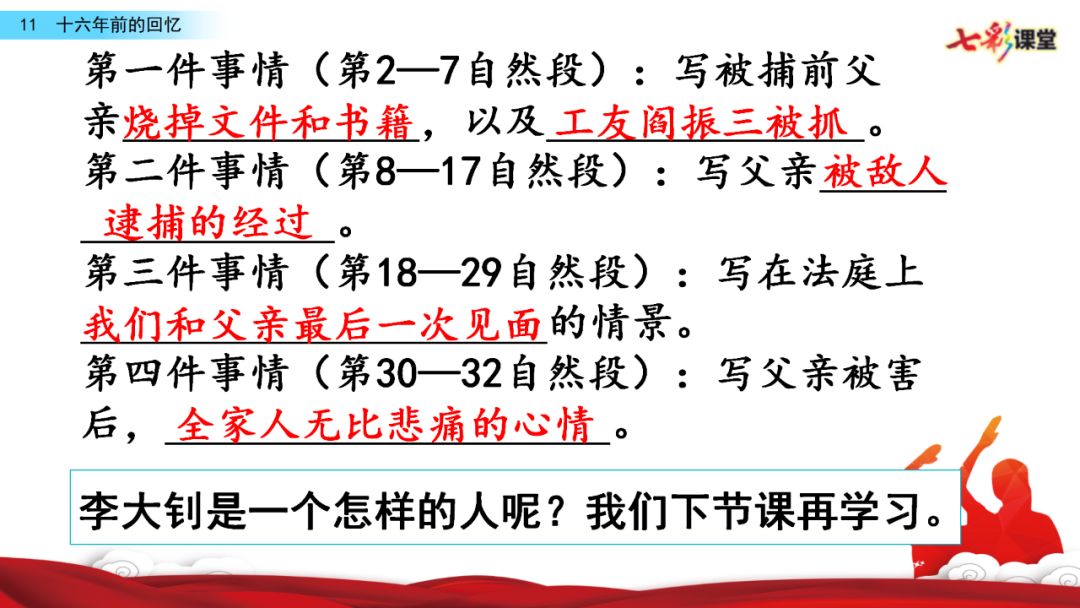 11 十六年前的回忆

七彩课堂

第一件事情（第2—7自然段）：写被捕前父亲烧掉文件和书籍，以及工友阎振三被抓。

第二件事情（第8—17自然段）：写父亲被敌人逮捕的经过。

第三件事情（第18—29自然段）：写在法庭上我们和父亲最后一次见面的情景。

第四件事情（第30—32自然段）：写父亲被害后，全家人无比悲痛的心情。

李大钊是一个怎样的人呢？我们下节课再学习。